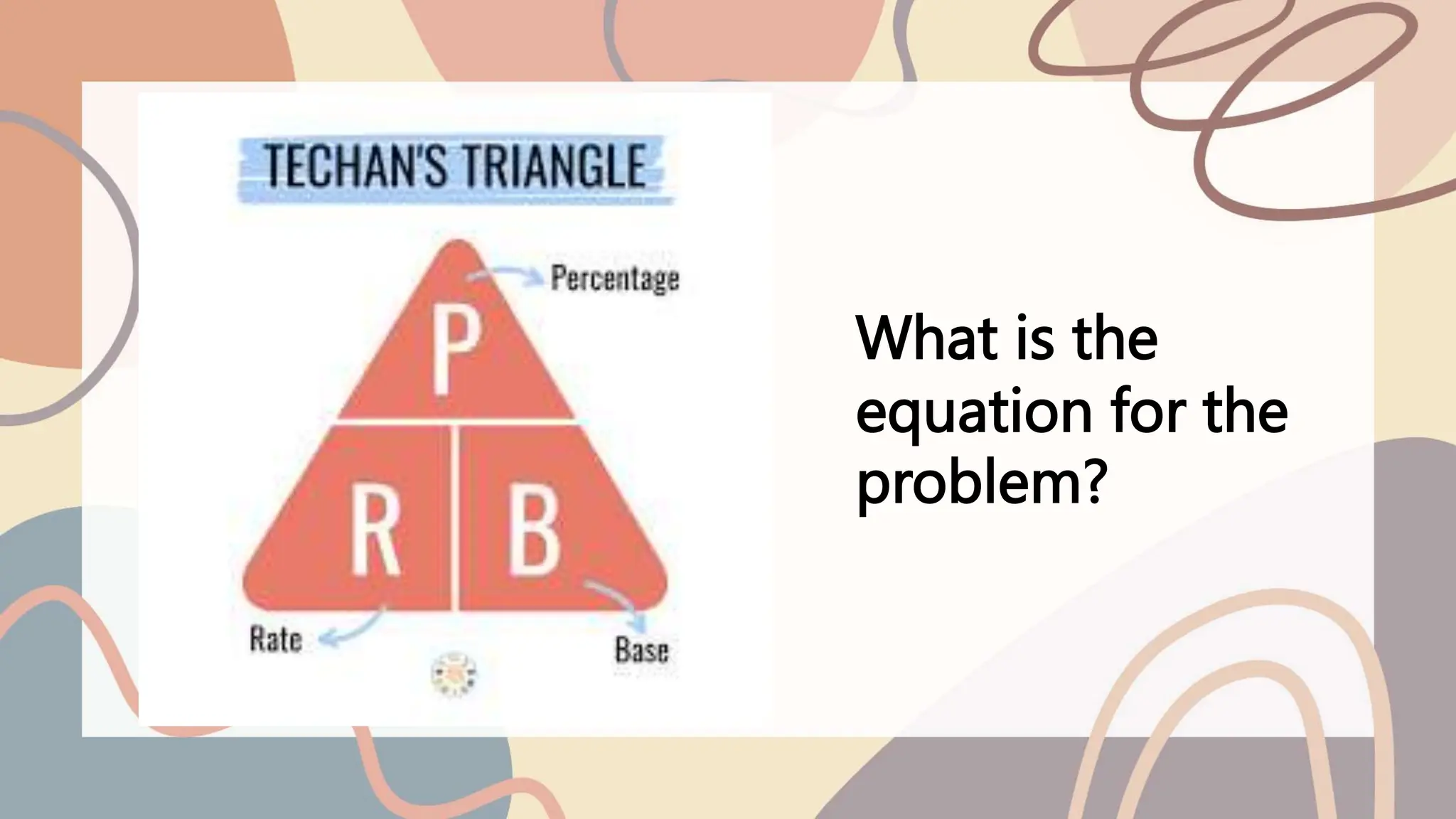 TECHAN'S TRIANGLE

Percentage

P

R

B

Rate

Base

What is the equation for the problem?